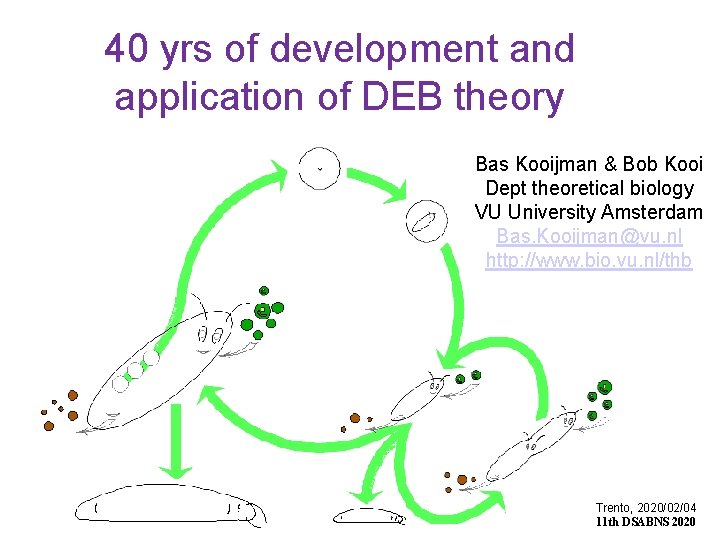 40 yrs of development and application of DEB theory

Bas Kooijman & Bob Kooi
Dept theoretical biology
VU University Amsterdam
Bas.Kooijman@vu.nl
http://www.bio.vu.nl/thb

Trento, 2020/02/04
11th DSABNS 2020